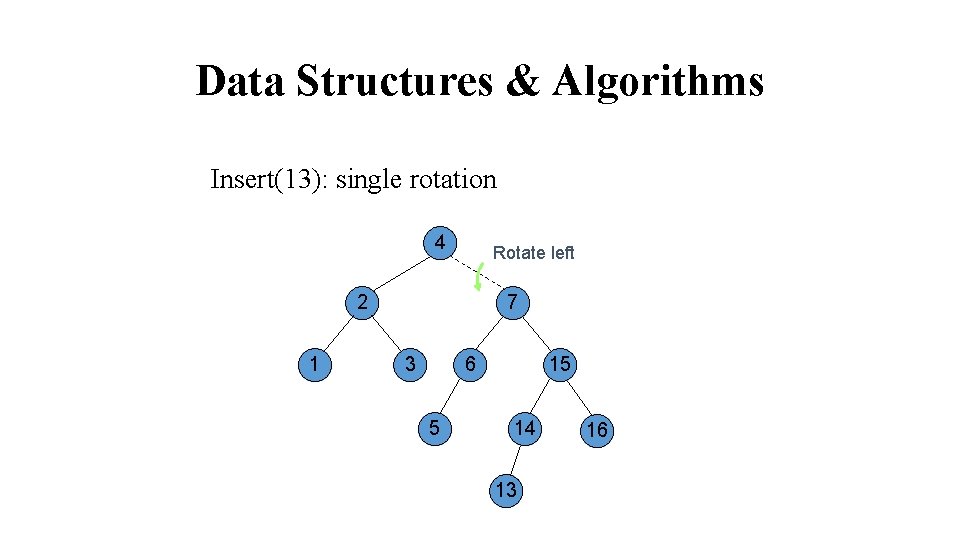 Data Structures & Algorithms

Insert(13): single rotation

4
Rotate left
2
7
1
3
6
15
5
14
16
13